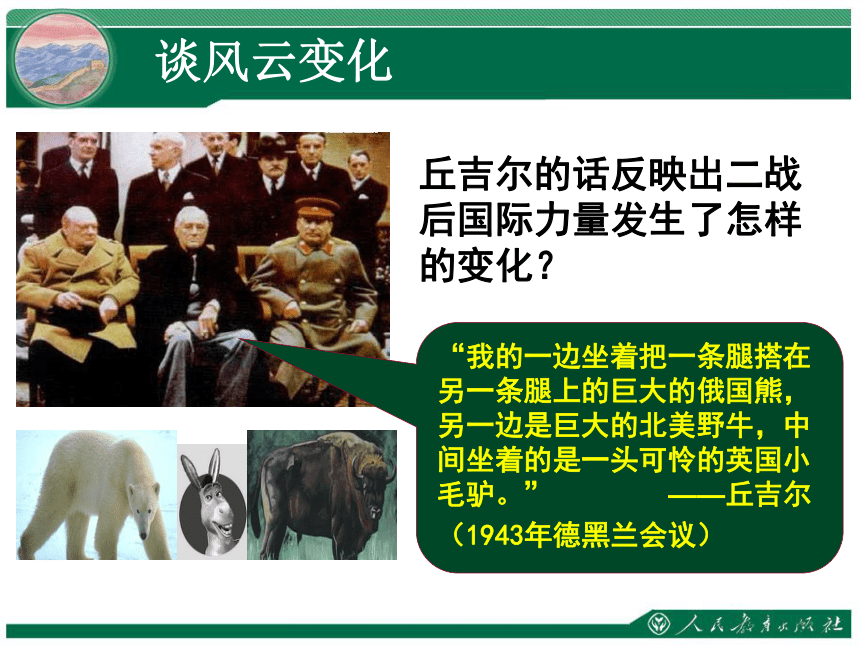 谈风云变化

丘吉尔的话反映出二战后国际力量发生了怎样的变化？

“我的一边坐着把一条腿搭在另一条腿上的巨大的俄国熊，另一边是巨大的北美野牛，中间坐着的是一头可怜的英国小毛驴。” ——丘吉尔

（1943年德黑兰会议）

人民教育出版社